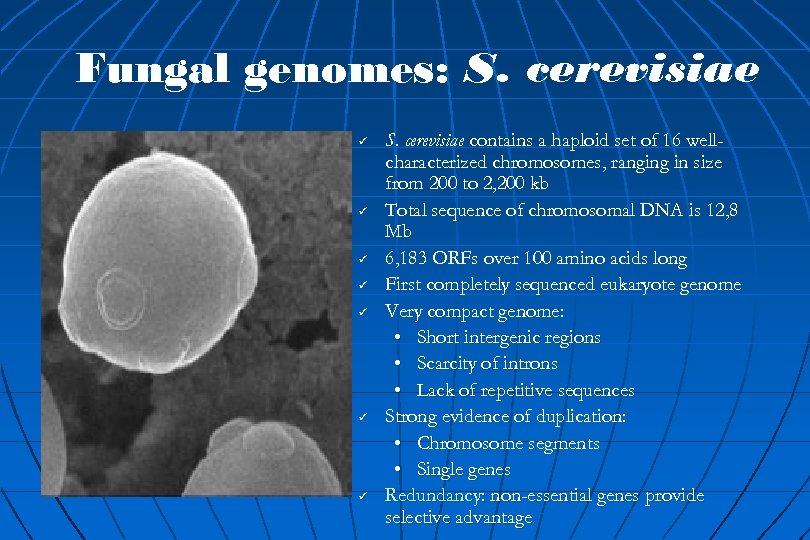 Fungal genomes: S. cerevisiae

✓ S. cerevisiae contains a haploid set of 16 well-characterized chromosomes, ranging in size from 200 to 2,200 kb
✓ Total sequence of chromosomal DNA is 12,8 Mb
✓ 6,183 ORFs over 100 amino acids long
✓ First completely sequenced eukaryote genome
✓ Very compact genome:
• Short intergenic regions
• Scarcity of introns
• Lack of repetitive sequences
✓ Strong evidence of duplication:
• Chromosome segments
• Single genes
✓ Redundancy: non-essential genes provide selective advantage